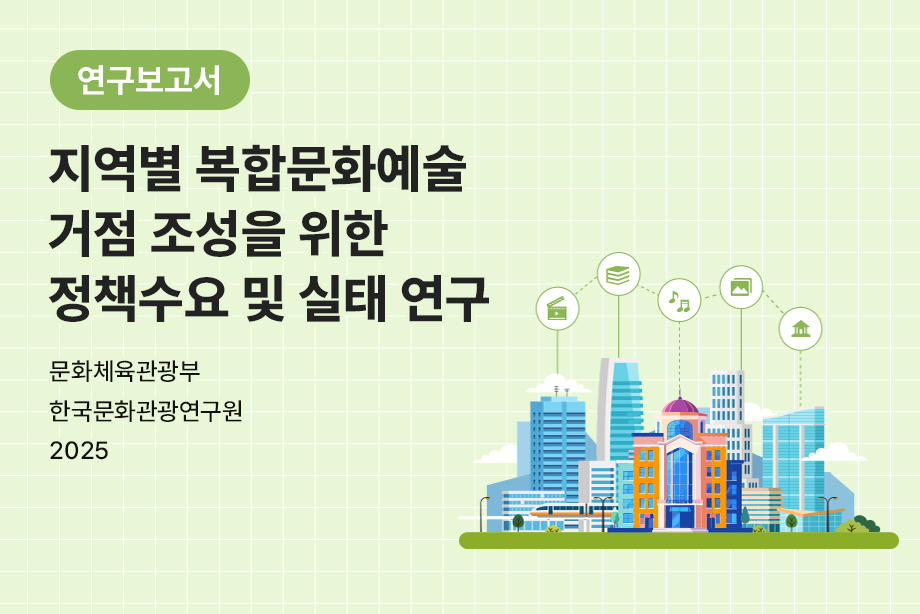 연구보고서

지역별 복합문화예술 거점 조성을 위한 정책수요 및 실태 연구

문화체육관광부
한국문화관광연구원
2025